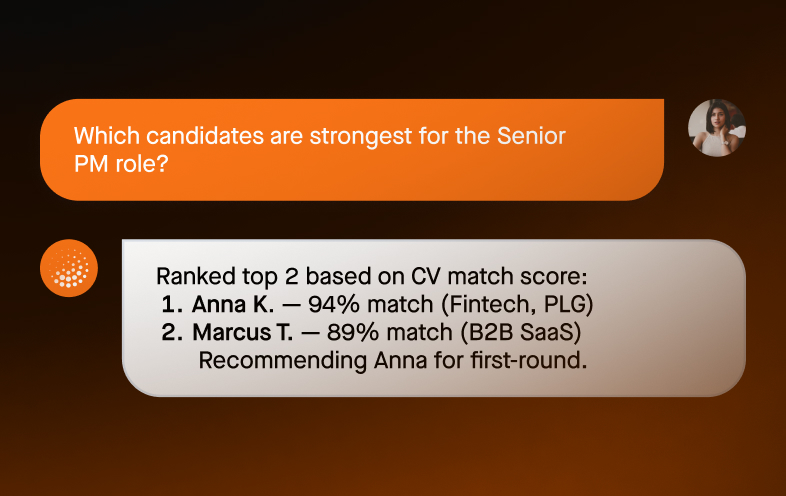 Which candidates are strongest for the Senior PM role?

Ranked top 2 based on CV match score:
1. Anna K. — 94% match (Fintech, PLG)
2. Marcus T. — 89% match (B2B SaaS)
Recommending Anna for first-round.